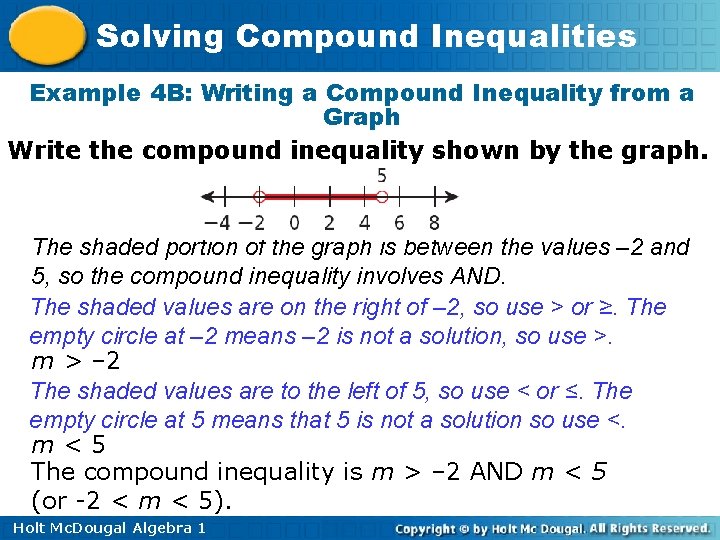 Solving Compound Inequalities

Example 4B: Writing a Compound Inequality from a Graph

Write the compound inequality shown by the graph.

5

−4 −2 0 2 4 6 8

The shaded portion of the graph is between the values –2 and 5, so the compound inequality involves AND.

The shaded values are on the right of –2, so use > or ≥. The empty circle at –2 means –2 is not a solution, so use >.

$m > -2$

The shaded values are to the left of 5, so use < or ≤. The empty circle at 5 means that 5 is not a solution so use <.

$m < 5$

The compound inequality is $m > -2$ AND $m < 5$ (or $-2 < m < 5$).

Holt McDougal Algebra 1

Copyright © by Holt Mc Dougal. All Rights Reserved.